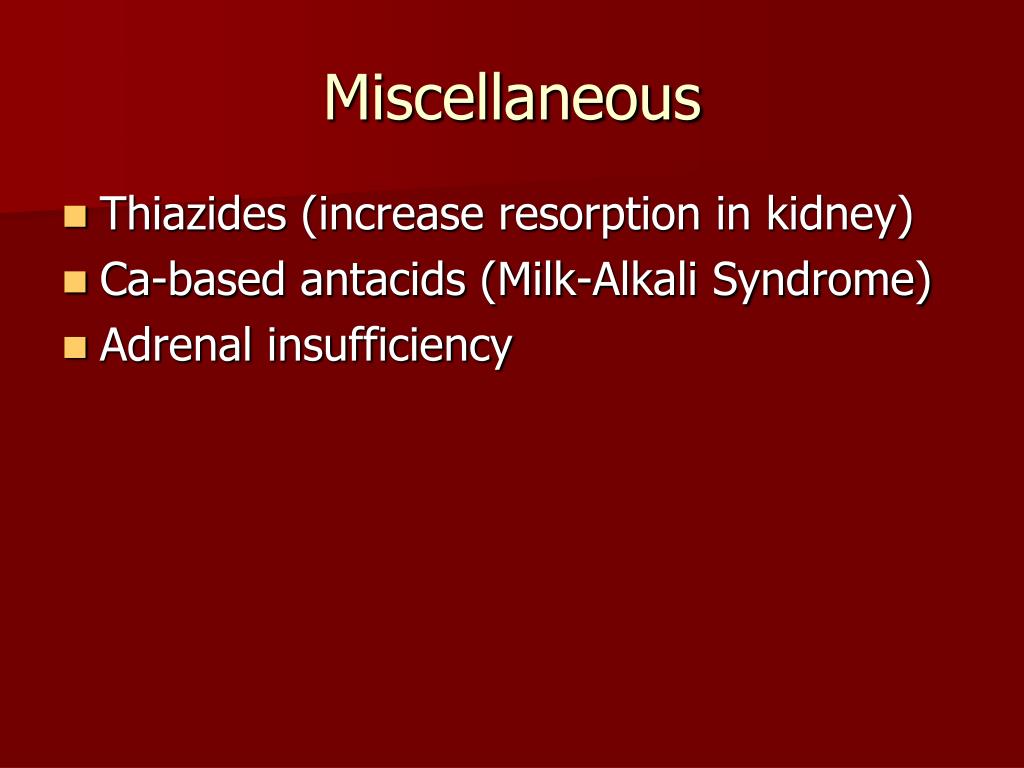 Miscellaneous

- Thiazides (increase resorption in kidney)
- Ca-based antacids (Milk-Alkali Syndrome)
- Adrenal insufficiency